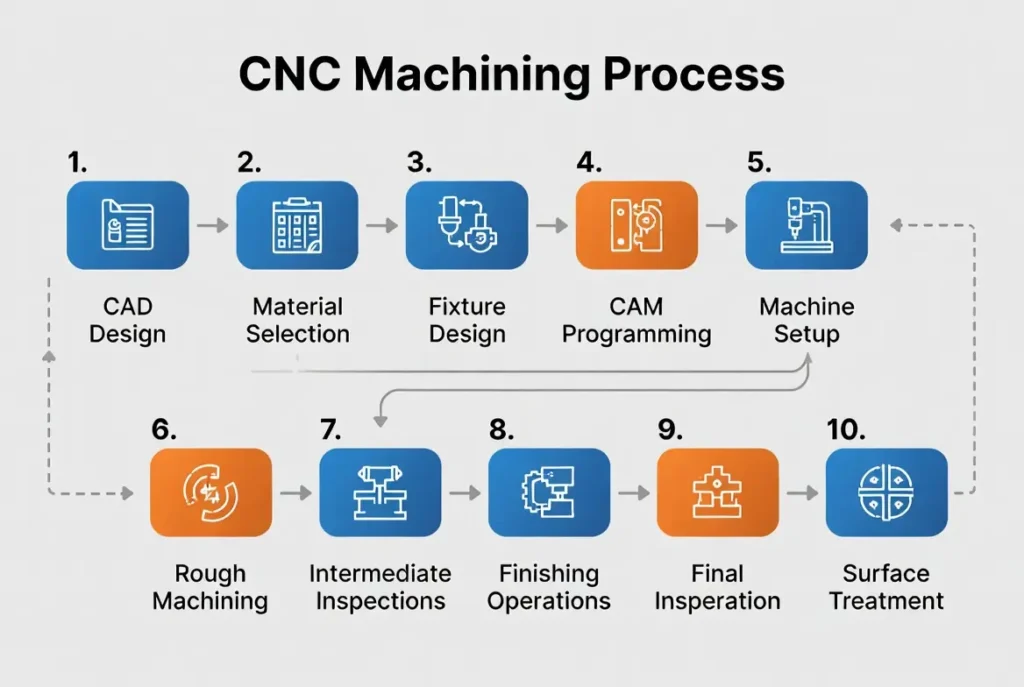 CNC Machining Process

1.
CAD Design

2.
Material Selection

3.
Fixture Design

4.
CAM Programming

5.
Machine Setup

6.
Rough Machining

7.
Intermediate Inspections

8.
Finishing Operations

9.
Final Insperation

10.
Surface Treatment